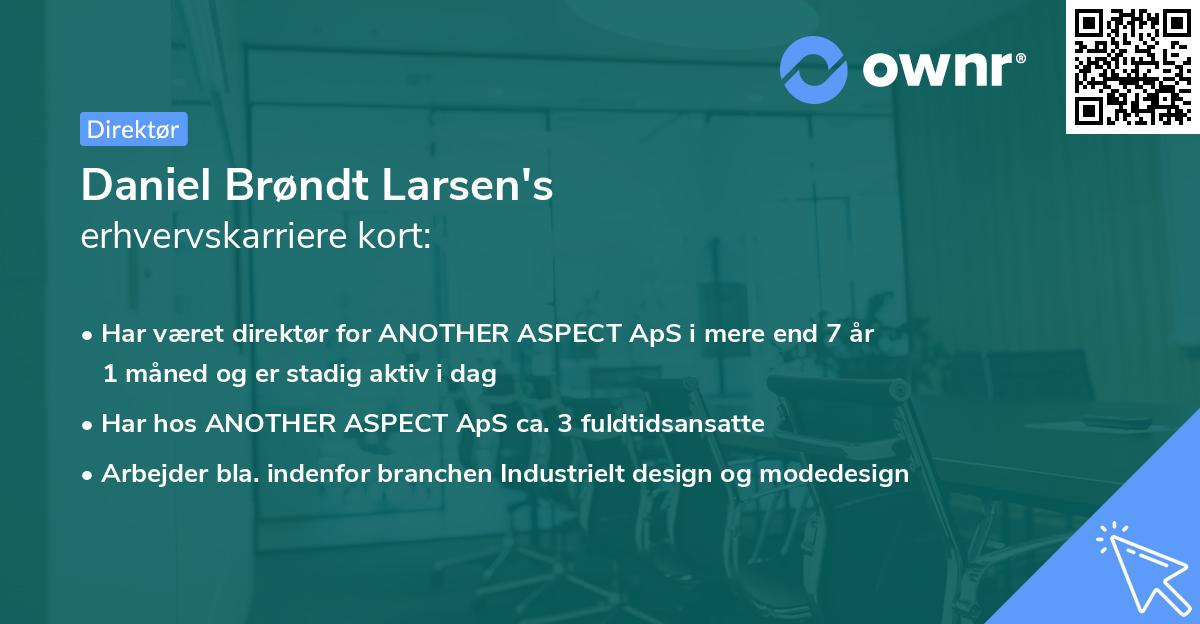 ownr®

Direktør

Daniel Brøndt Larsen's
erhvervskarriere kort:

• Har været direktør for ANOTHER ASPECT ApS i mere end 7 år 1 måned og er stadig aktiv i dag
• Har hos ANOTHER ASPECT ApS ca. 3 fuldtidsansatte
• Arbejder bla. indenfor branchen Industrielt design og modedesign